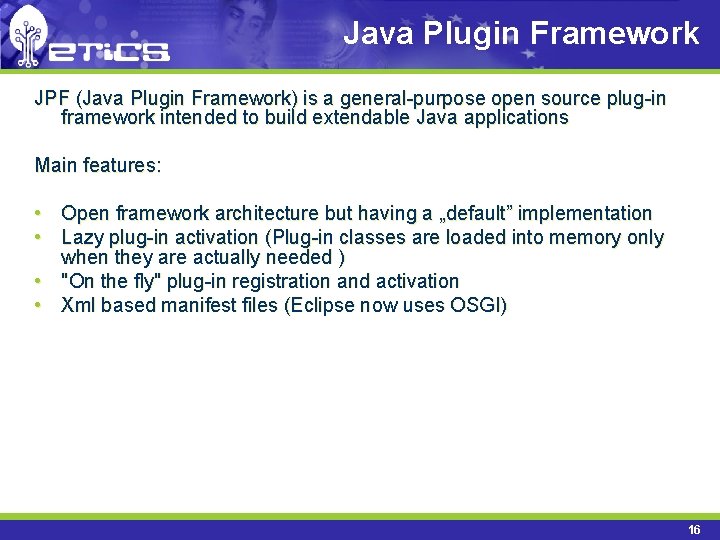 eTiCS

Java Plugin Framework

JPF (Java Plugin Framework) is a general-purpose open source plug-in framework intended to build extendable Java applications

Main features:

• Open framework architecture but having a „default” implementation
• Lazy plug-in activation (Plug-in classes are loaded into memory only when they are actually needed )
• "On the fly" plug-in registration and activation
• Xml based manifest files (Eclipse now uses OSGI)

16